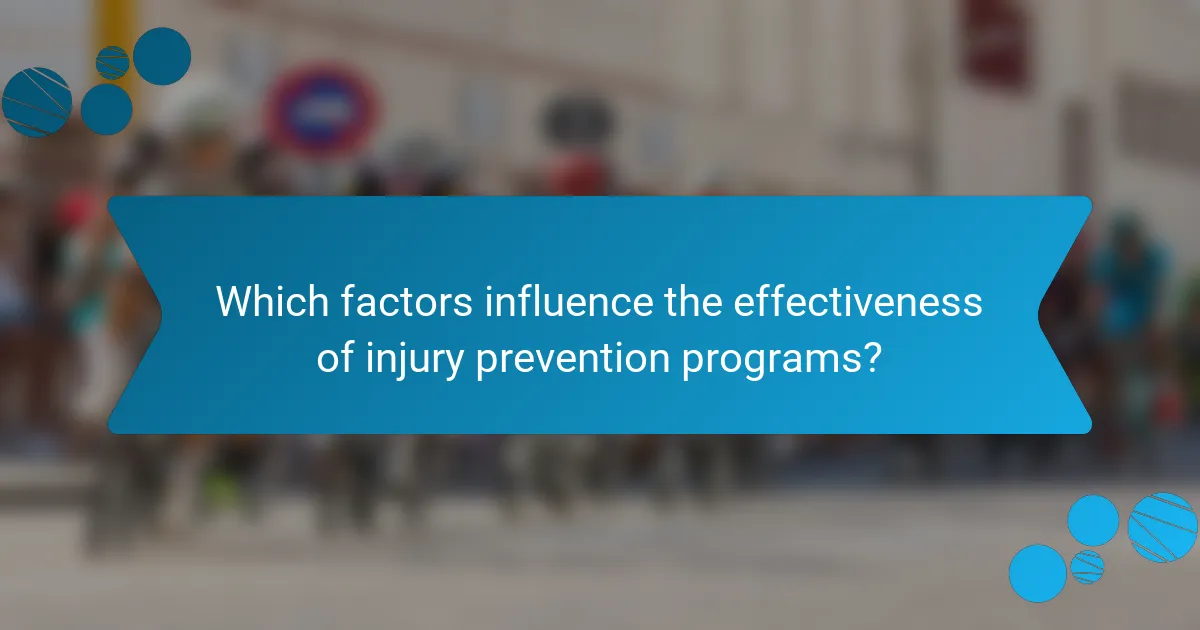 Which factors influence the effectiveness of injury prevention programs?